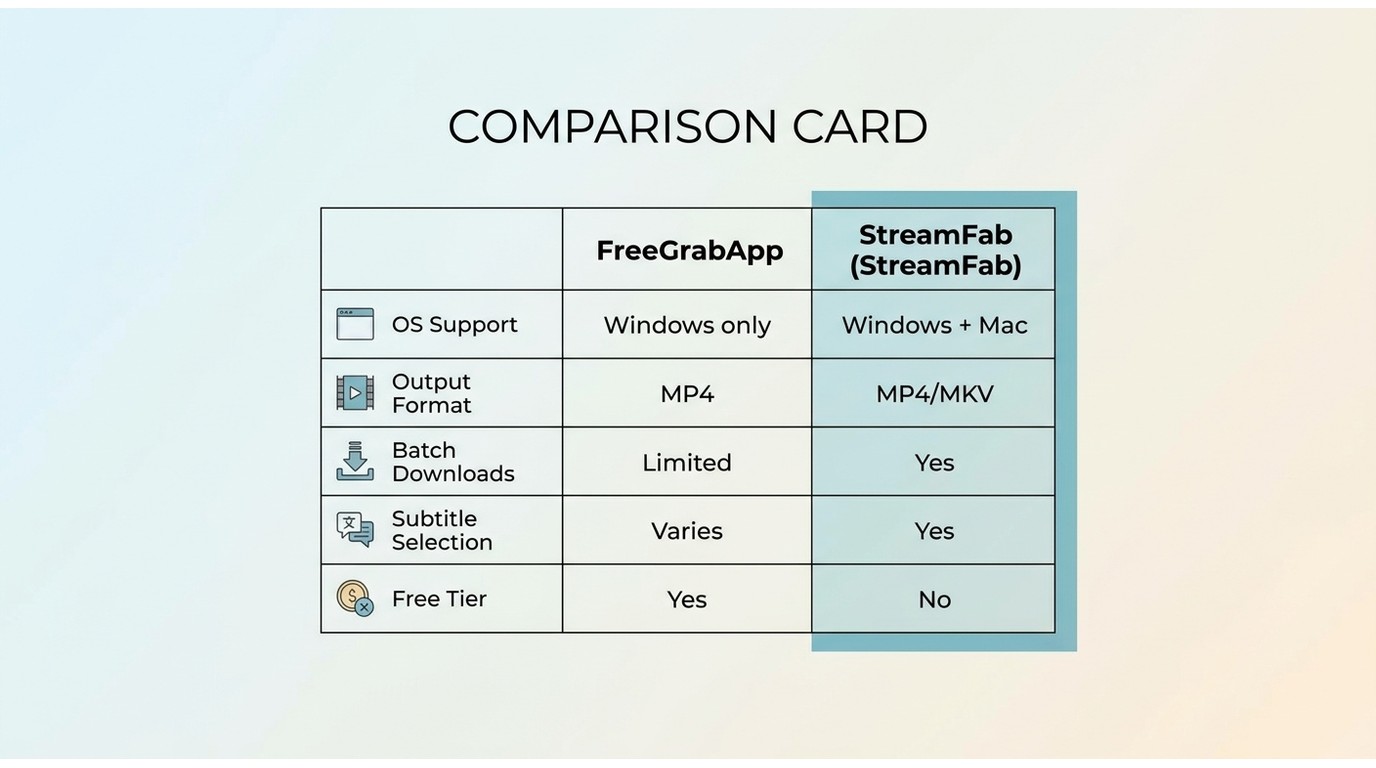 COMPARISON CARD

| | FreeGrabApp | StreamFab (StreamFab) |
|---|---|---|
| OS Support | Windows only | Windows + Mac |
| Output Format | MP4 | MP4/MKV |
| Batch Downloads | Limited | Yes |
| Subtitle Selection | Varies | Yes |
| Free Tier | Yes | No |